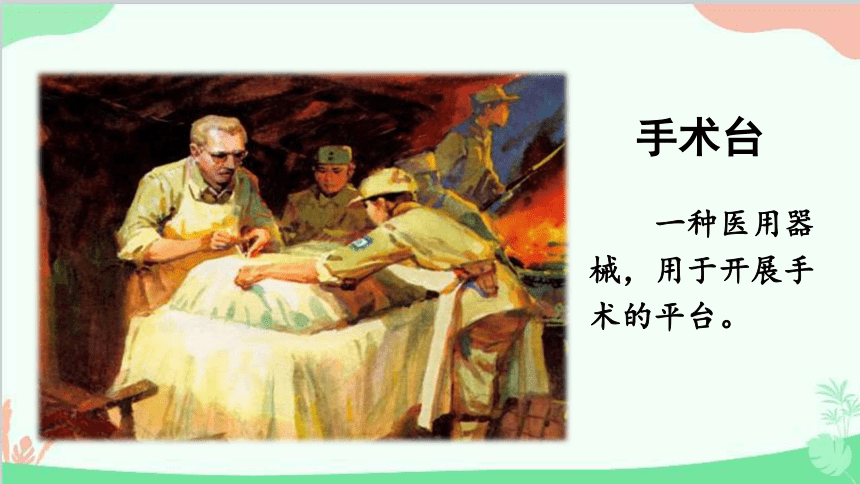 手术台

一种医用器械，用于开展手术的平台。